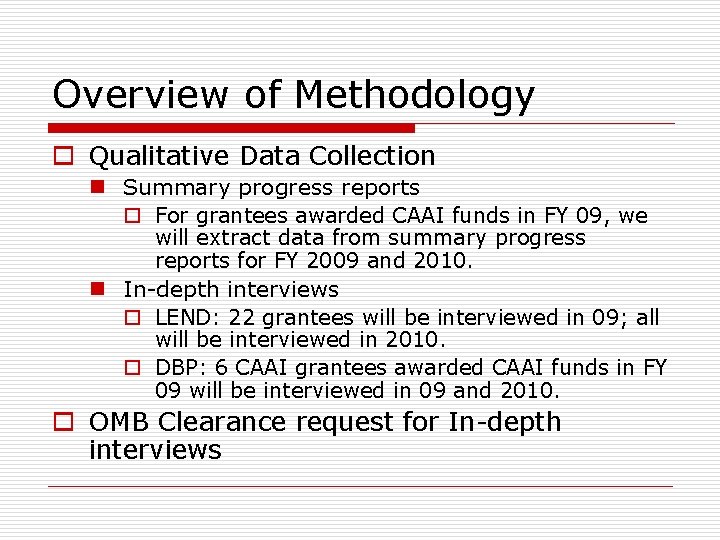 Overview of Methodology

Qualitative Data Collection

Summary progress reports

For grantees awarded CAAI funds in FY 09, we will extract data from summary progress reports for FY 2009 and 2010.

In-depth interviews

LEND: 22 grantees will be interviewed in 09; all will be interviewed in 2010.

DBP: 6 CAAI grantees awarded CAAI funds in FY 09 will be interviewed in 09 and 2010.

OMB Clearance request for In-depth interviews